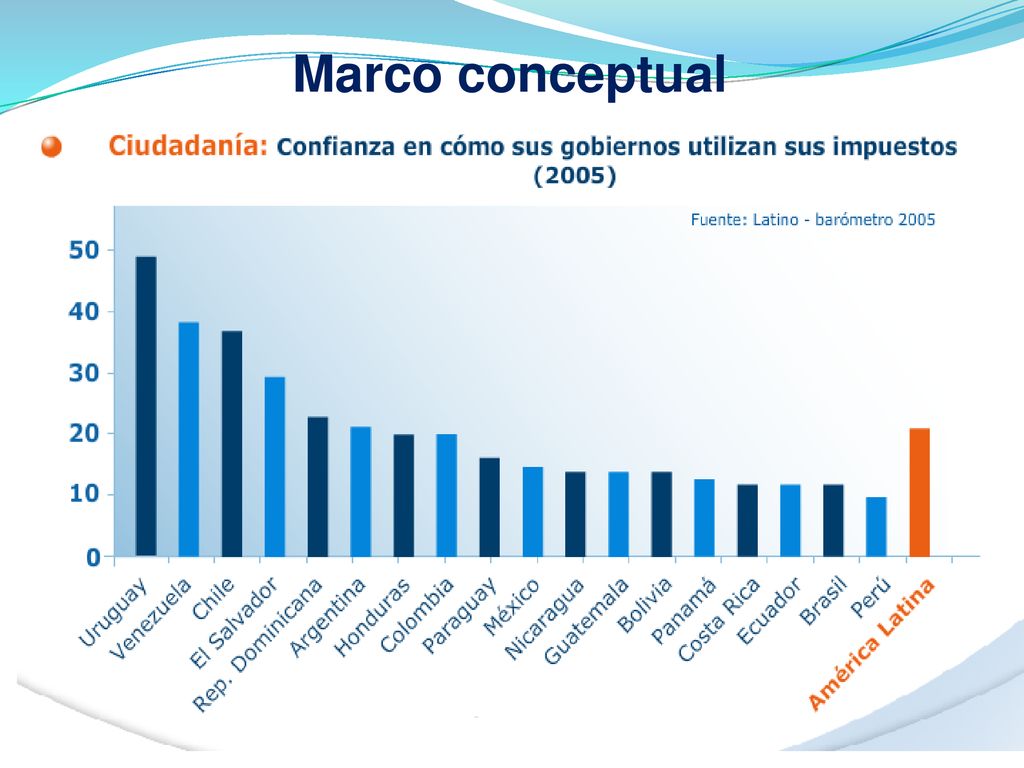 Marco conceptual

Ciudadanía: Confianza en cómo sus gobiernos utilizan sus impuestos (2005)

Fuente: Latino - barómetro 2005

50
40
30
20
10
0

Uruguay
Venezuela
Chile
El Salvador
Rep. Dominicana
Argentina
Honduras
Colombia
Paraguay
México
Nicaragua
Guatemala
Bolivia
Panamá
Costa Rica
Ecuador
Brasil
Perú
América Latina